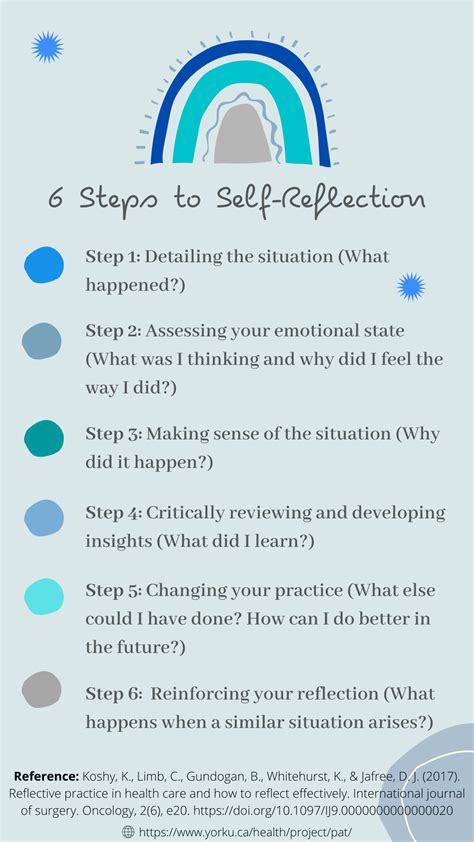 6 Steps to Self-Reflection

Step 1: Detailing the situation (What happened?)

Step 2: Assessing your emotional state (What was I thinking and why did I feel the way I did?)

Step 3: Making sense of the situation (Why did it happen?)

Step 4: Critically reviewing and developing insights (What did I learn?)

Step 5: Changing your practice (What else could I have done? How can I do better in the future?)

Step 6: Reinforcing your reflection (What happens when a similar situation arises?)

Reference: Koshy, K., Limb, C., Gundogan, B., Whitehurst, K., & Jafree, D. J. (2017). Reflective practice in health care and how to reflect effectively. International journal of surgery. Oncology, 2(6), e20. https://doi.org/10.1097/IJ9.0000000000000020

https://www.yorku.ca/health/project/pat/